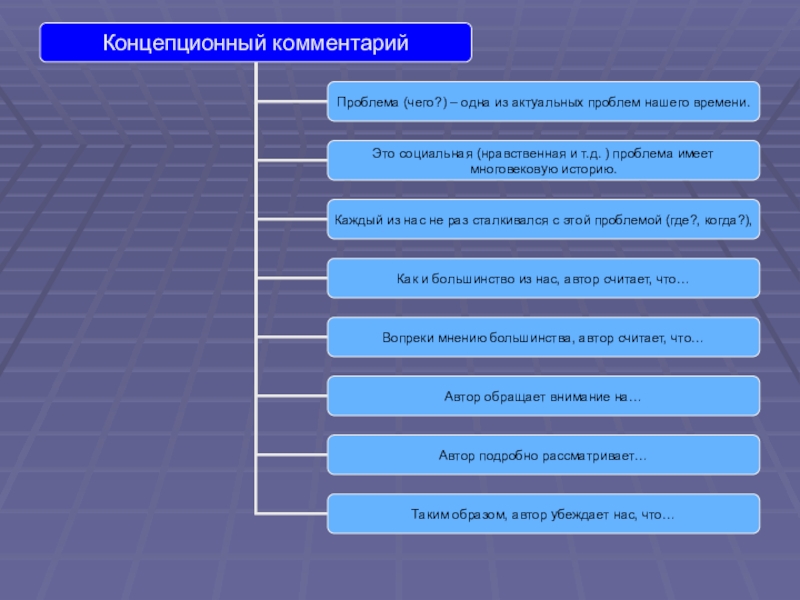 Концепционный комментарий

Проблема (чего?) – одна из актуальных проблем нашего времени.

Это социальная (нравственная и т.д. ) проблема имеет многовековую историю.

Каждый из нас не раз сталкивался с этой проблемой (где?, когда?),

Как и большинство из нас, автор считает, что…

Вопреки мнению большинства, автор считает, что…

Автор обращает внимание на…

Автор подробно рассматривает…

Таким образом, автор убеждает нас, что…